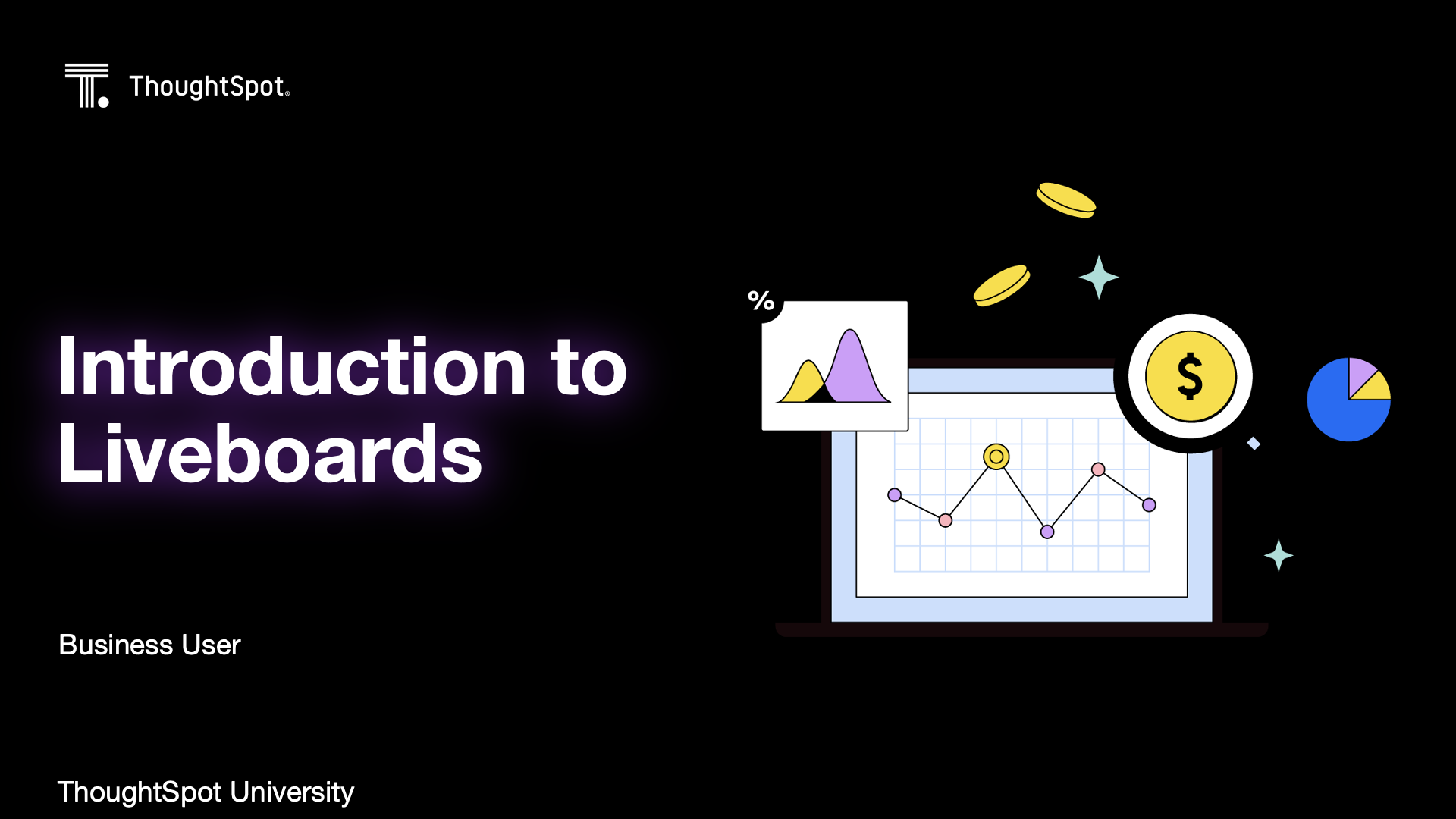 ThoughtSpot.

Introduction to Liveboards

%

$

Business User

ThoughtSpot University